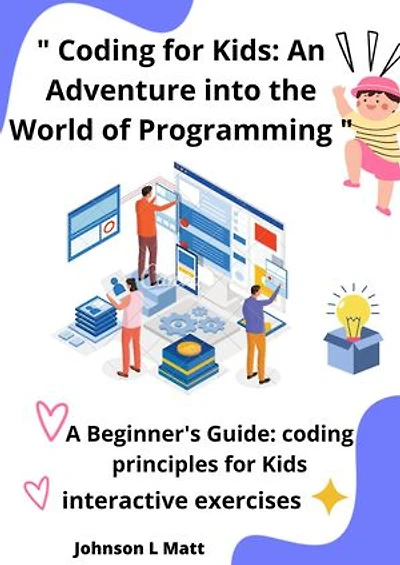 " Coding for Kids: An Adventure into the World of Programming "

A Beginner's Guide: coding principles for Kids interactive exercises

Johnson L Matt